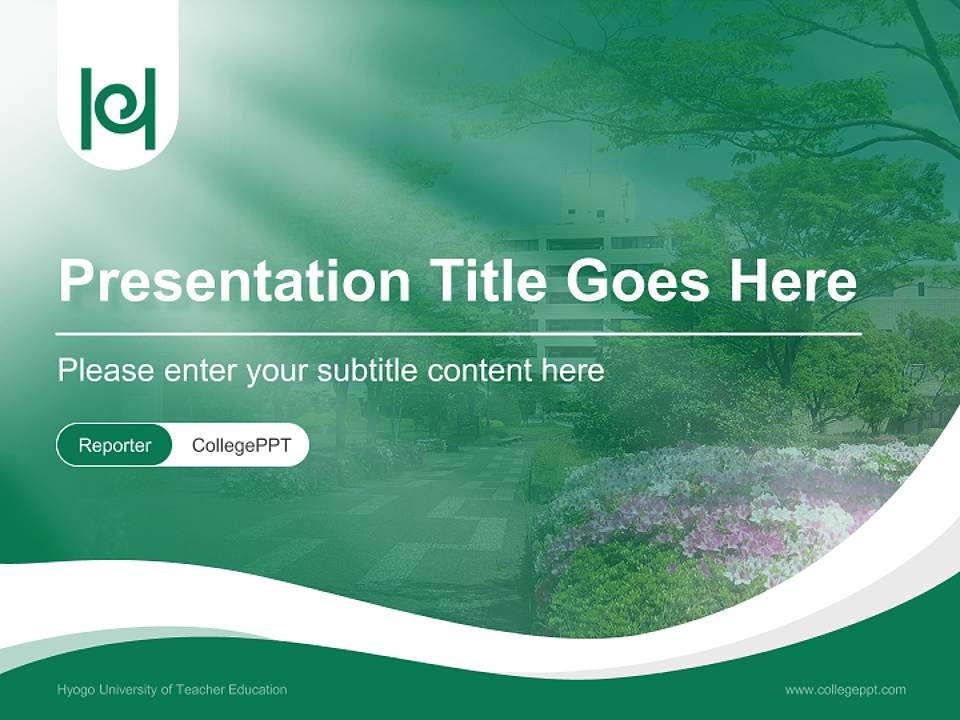 Presentation Title Goes Here

Please enter your subtitle content here

Reporter CollegePPT

Hyogo University of Teacher Education

www.collegeppt.com